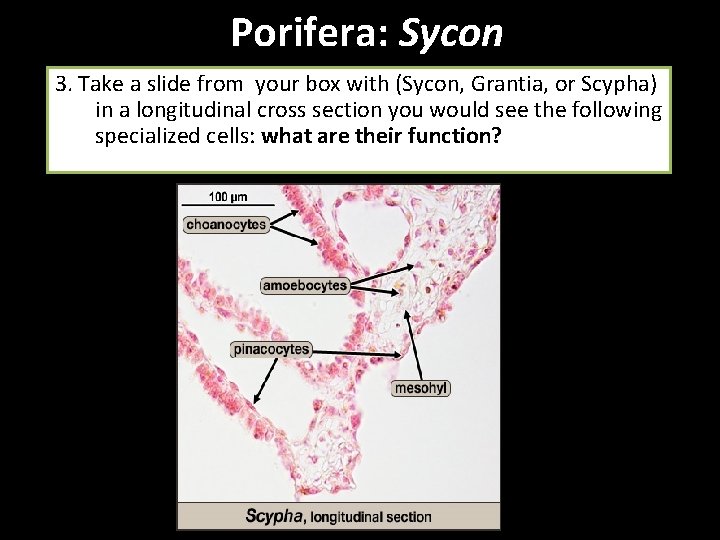 Porifera: Sycon

3. Take a slide from your box with (Sycon, Grantia, or Scypha) in a longitudinal cross section you would see the following specialized cells: what are their function?

100 µm

choanocytes

amoebocytes

pinacocytes

mesohyl

Scypha, longitudinal section